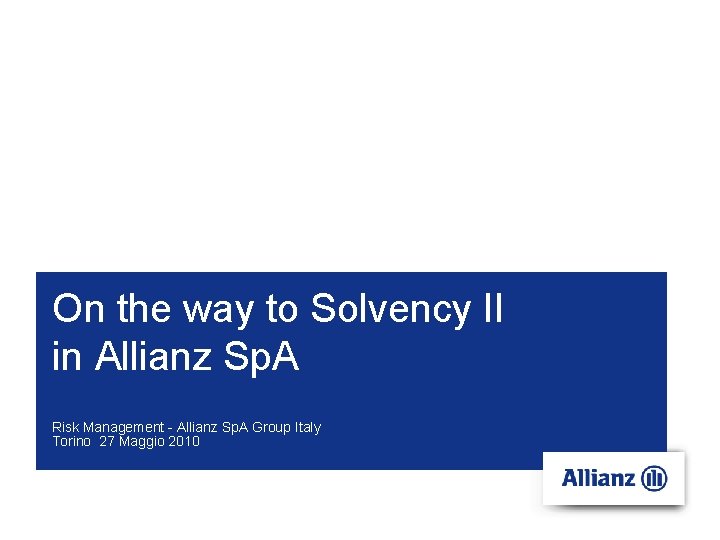 On the way to Solvency II in Allianz SpA

Risk Management - Allianz SpA Group Italy
Torino 27 Maggio 2010

Allianz